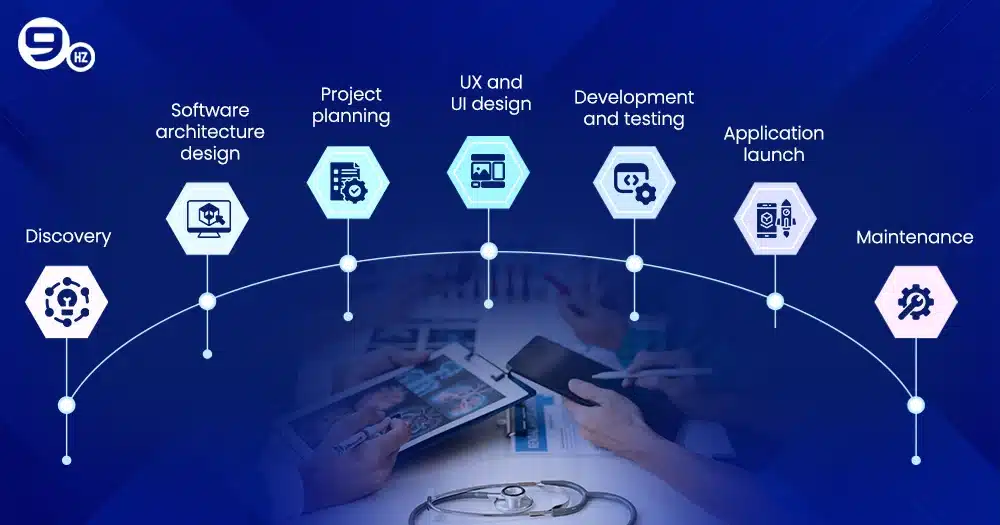 9 HZ

Discovery

Software architecture design

Project planning

UX and UI design

Development and testing

Application launch

Maintenance